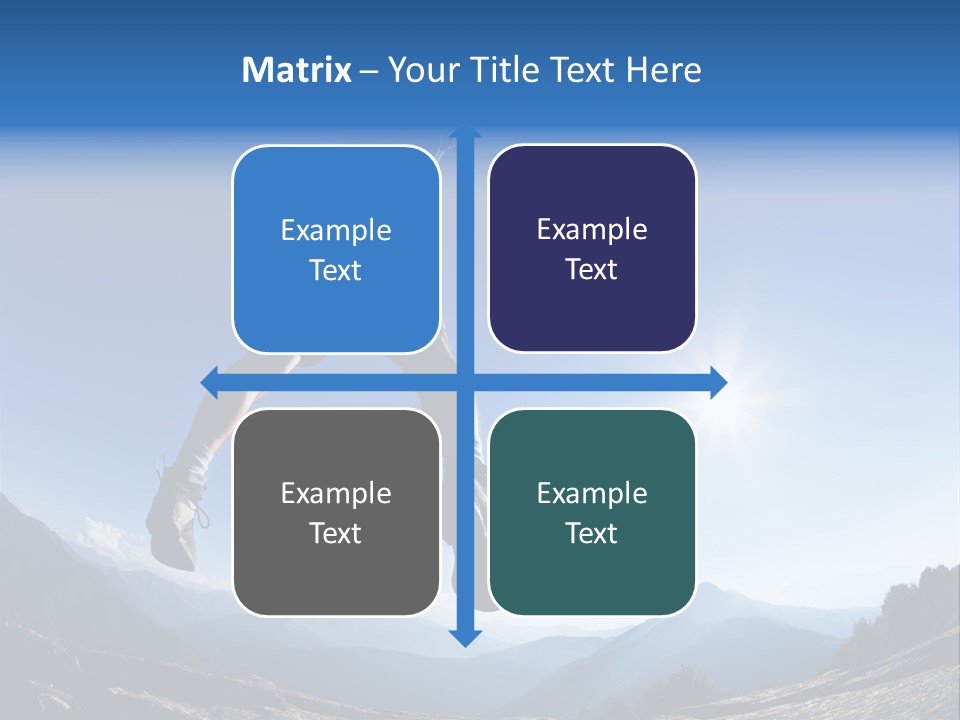 Matrix – Your Title Text Here

Example Text

Example Text

Example Text

Example Text